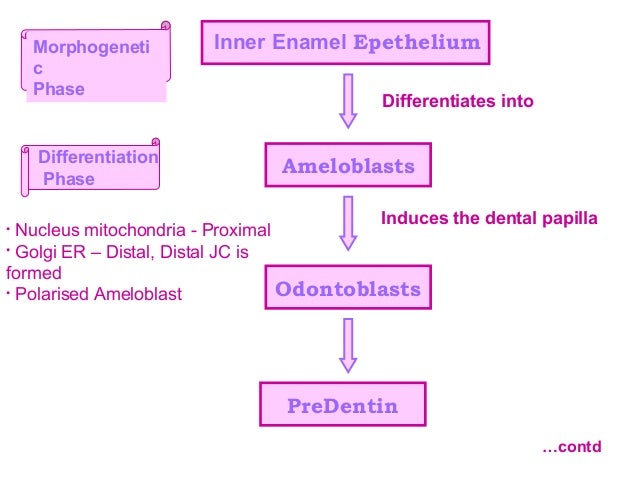 Morphogenetic Phase

Inner Enamel Epethelium

Differentiates into

Differentiation Phase

Ameloblasts

Induces the dental papilla

· Nucleus mitochondria - Proximal
· Golgi ER – Distal, Distal JC is formed
· Polarised Ameloblast

Odontoblasts

PreDentin

…contd